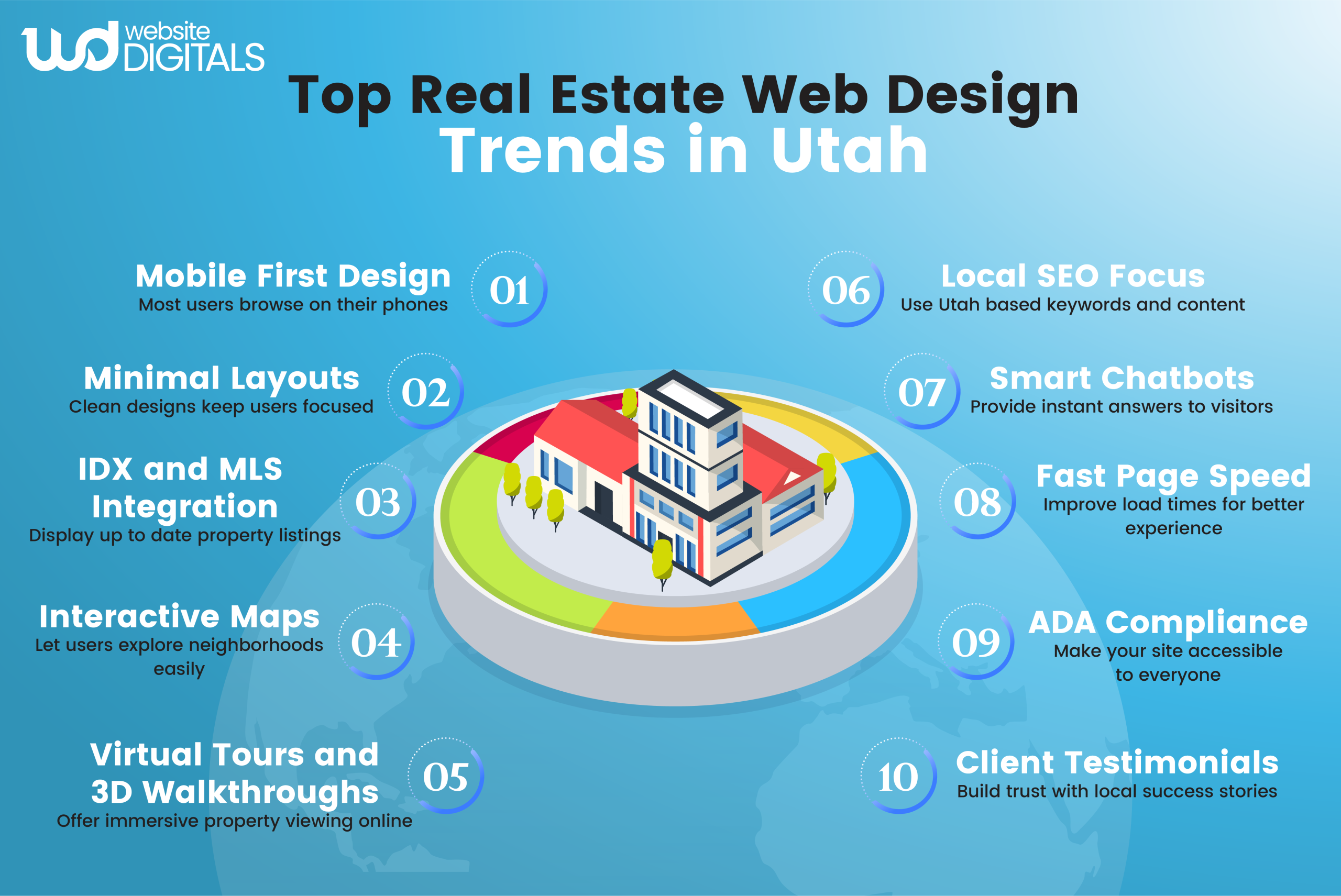 wd website DIGITALS

Top Real Estate Web Design
Trends in Utah

Mobile First Design
Most users browse on their phones
01

Minimal Layouts
Clean designs keep users focused
02

IDX and MLS Integration
Display up to date property listings
03

Interactive Maps
Let users explore neighborhoods easily
04

Virtual Tours and 3D Walkthroughs
Offer immersive property viewing online
05

06
Local SEO Focus
Use Utah based keywords and content

07
Smart Chatbots
Provide instant answers to visitors

08
Fast Page Speed
Improve load times for better experience

09
ADA Compliance
Make your site accessible to everyone

10
Client Testimonials
Build trust with local success stories